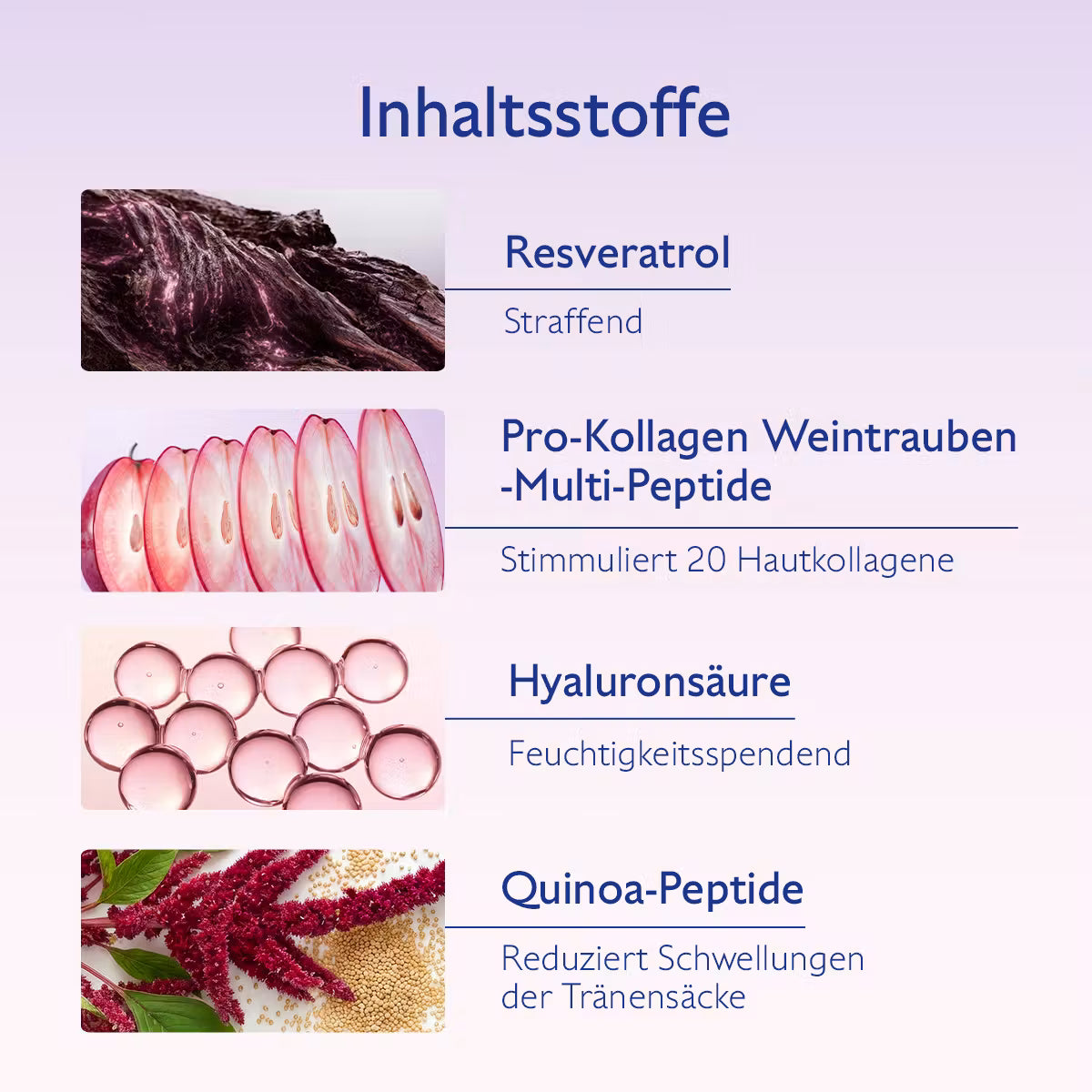 Inhaltsstoffe

Resveratrol

Straffend

Pro-Kollagen Weintrauben -Multi-Peptide

Stimmuliert 20 Hautkollagene

Hyaluronsäure

Feuchtigkeitsspendend

Quinoa-Peptide

Reduziert Schwellungen der Tränensäcke